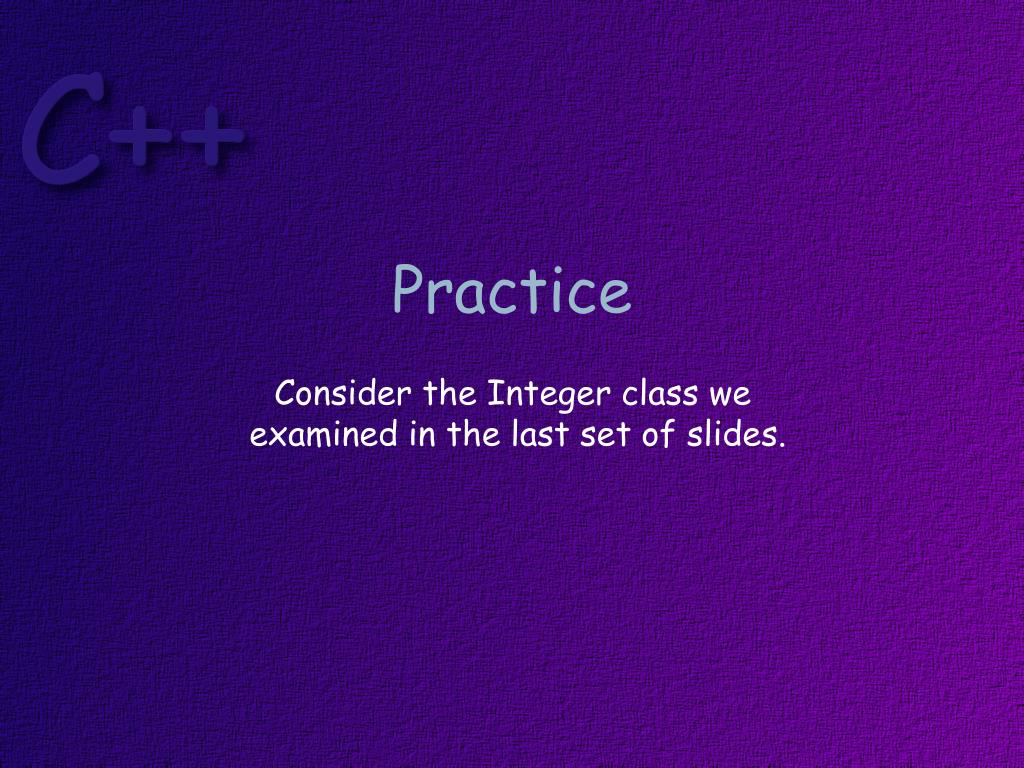 C++

Practice

Consider the Integer class we examined in the last set of slides.